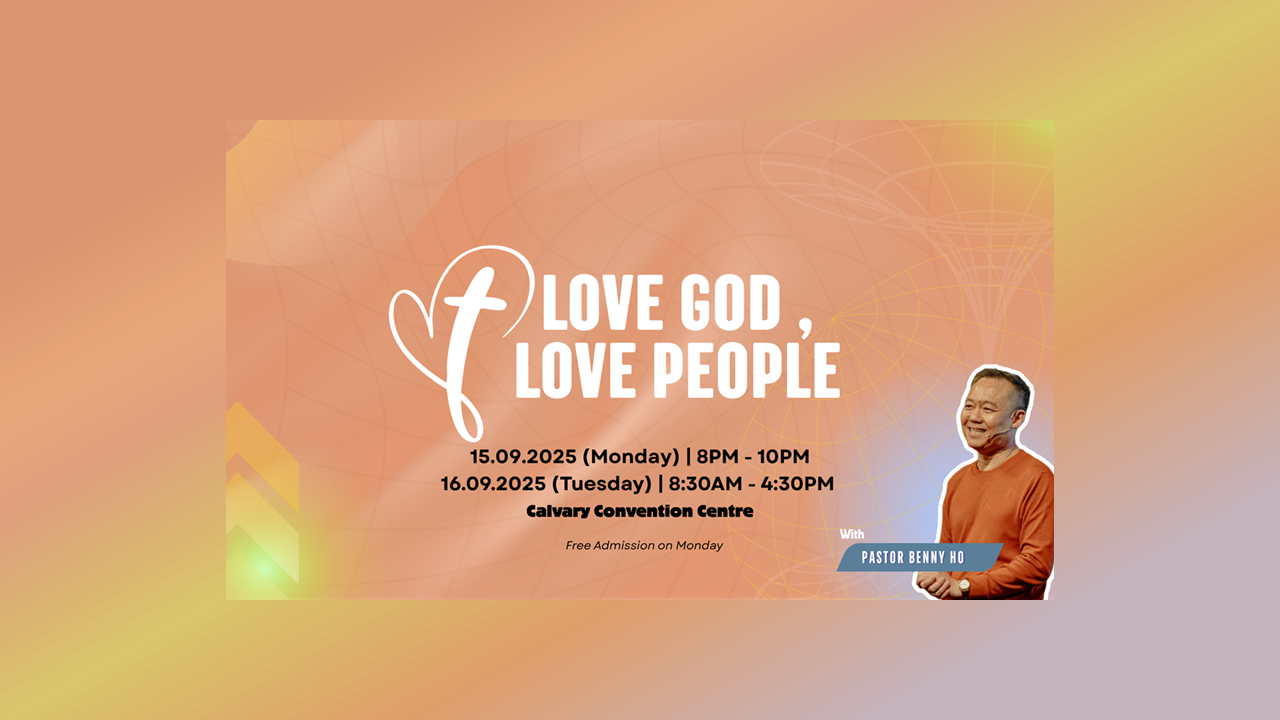 LOVE GOD ,
LOVE PEOPLE

15.09.2025 (Monday) | 8PM - 10PM
16.09.2025 (Tuesday) | 8:30AM - 4:30PM
Calvary Convention Centre

Free Admission on Monday

With
PASTOR BENNY HO